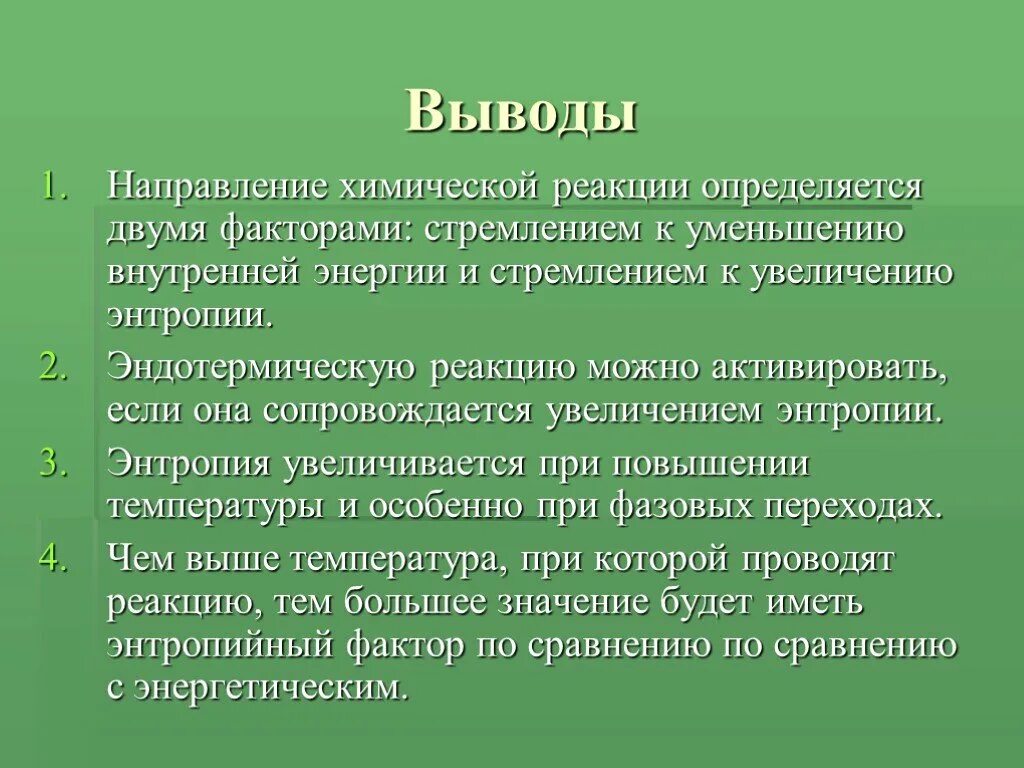 Выводы

1. Направление химической реакции определяется двумя факторами: стремлением к уменьшению внутренней энергии и стремлением к увеличению энтропии.
2. Эндотермическую реакцию можно активировать, если она сопровождается увеличением энтропии.
3. Энтропия увеличивается при повышении температуры и особенно при фазовых переходах.
4. Чем выше температура, при которой проводят реакцию, тем большее значение будет иметь энтропийный фактор по сравнению по сравнению с энергетическим.